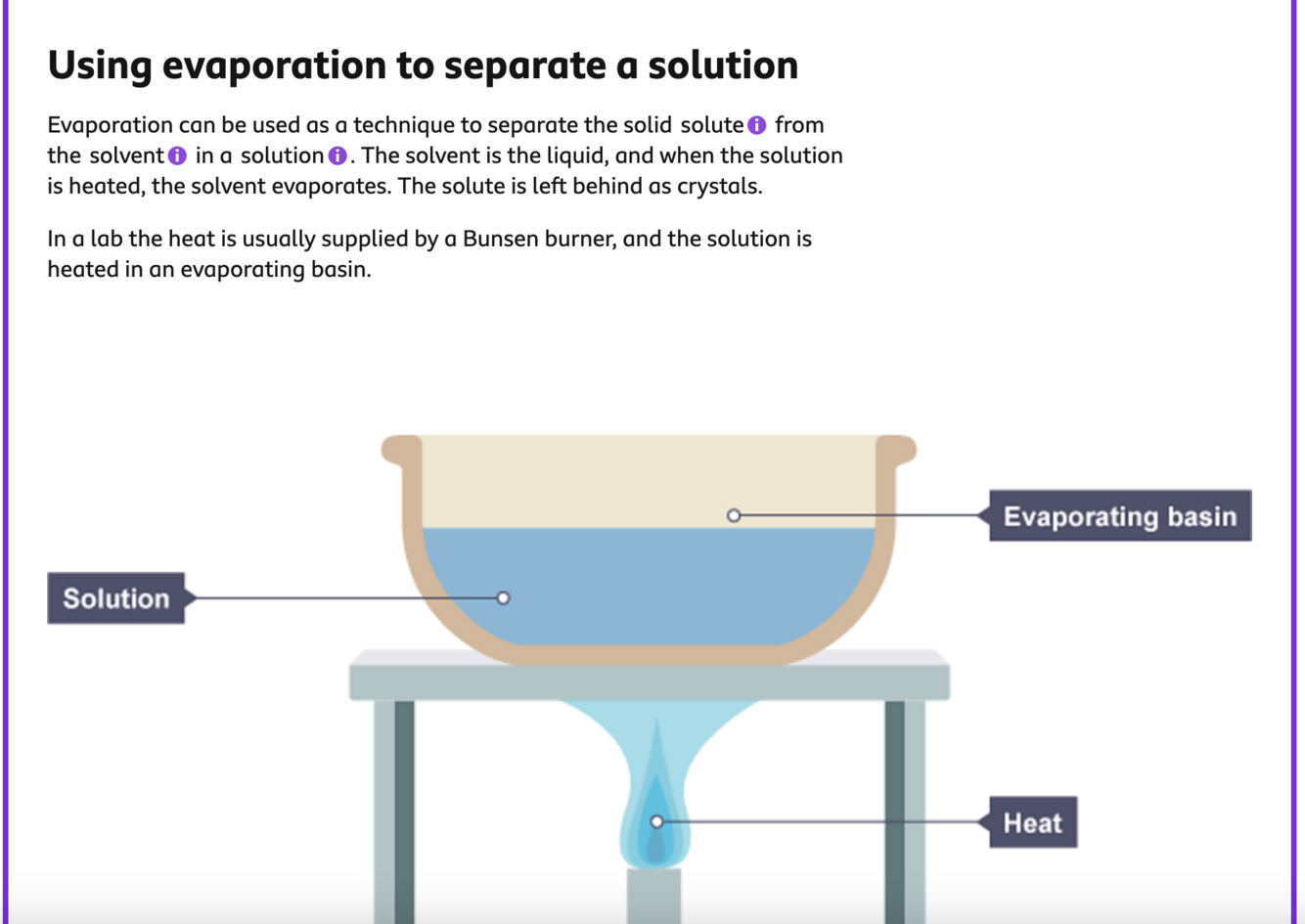 Using evaporation to separate a solution

Evaporation can be used as a technique to separate the solid solute from the solvent in a solution. The solvent is the liquid, and when the solution is heated, the solvent evaporates. The solute is left behind as crystals.

In a lab the heat is usually supplied by a Bunsen burner, and the solution is heated in an evaporating basin.

Evaporating basin

Solution

Heat